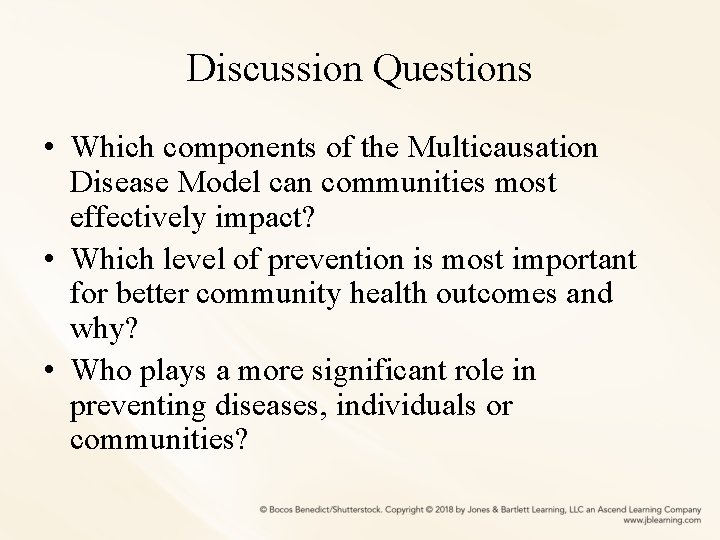 Discussion Questions

• Which components of the Multicausation Disease Model can communities most effectively impact?
• Which level of prevention is most important for better community health outcomes and why?
• Who plays a more significant role in preventing diseases, individuals or communities?

© Bocos Benedict/Shutterstock. Copyright © 2018 by Jones & Bartlett Learning, LLC an Ascend Learning Company
www.jblearning.com